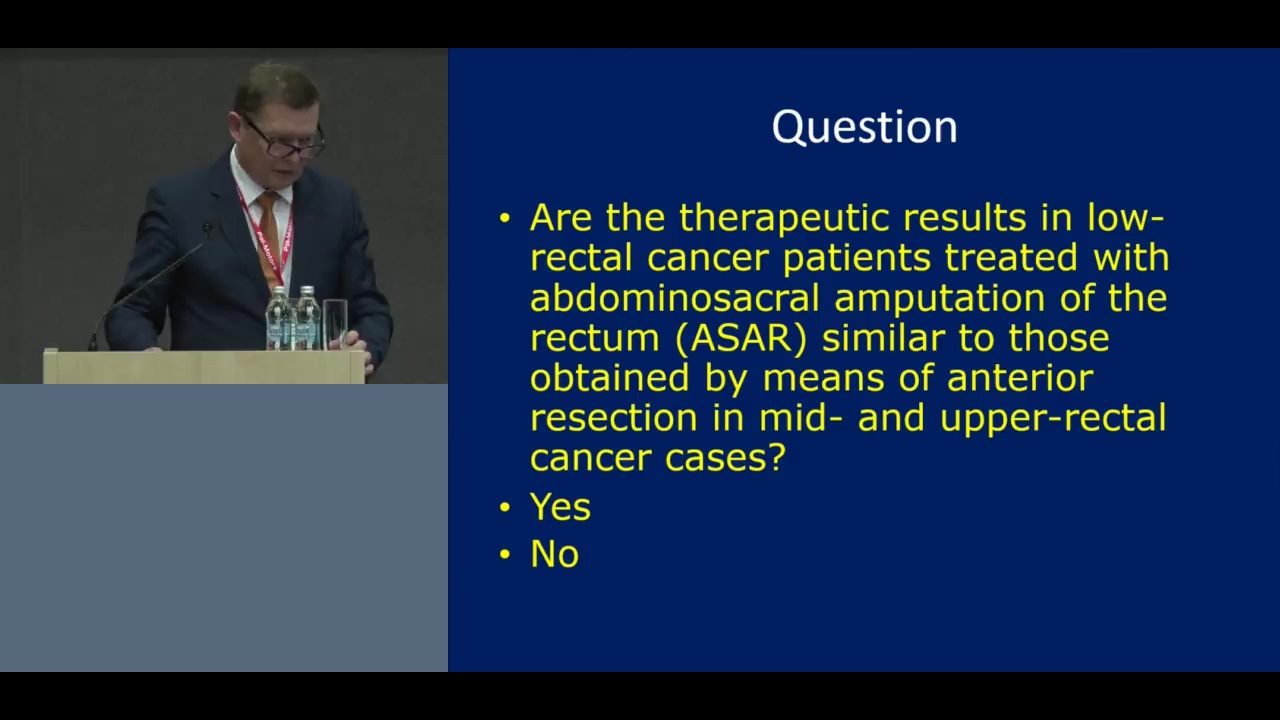 Question

• Are the therapeutic results in low-rectal cancer patients treated with abdominosacral amputation of the rectum (ASAR) similar to those obtained by means of anterior resection in mid- and upper-rectal cancer cases?
• Yes
• No